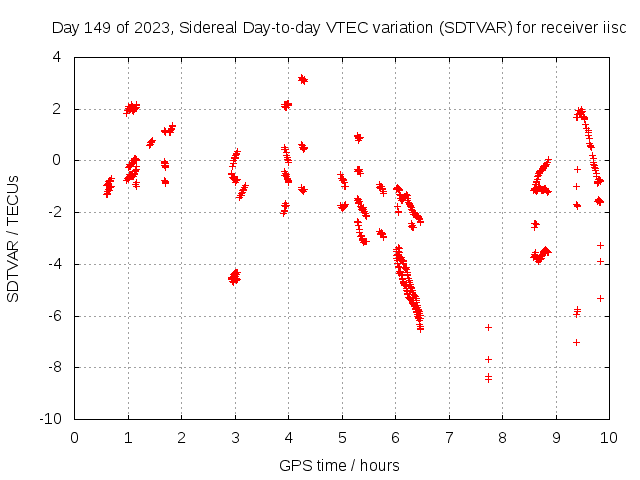 Day 149 of 2023, Sidereal Day-to-day VTEC variation (SDTVAR) for receiver iisc

SDTVAR / TECUs

4
2
0
-2
-4
-6
-8
-10

0 1 2 3 4 5 6 7 8 9 10

GPS time / hours